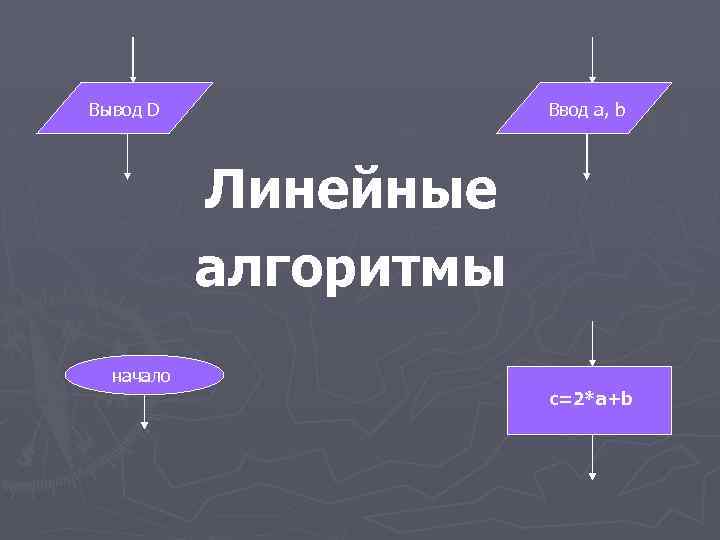 Вывод D

Ввод a, b

Линейные алгоритмы

начало

c=2*a+b